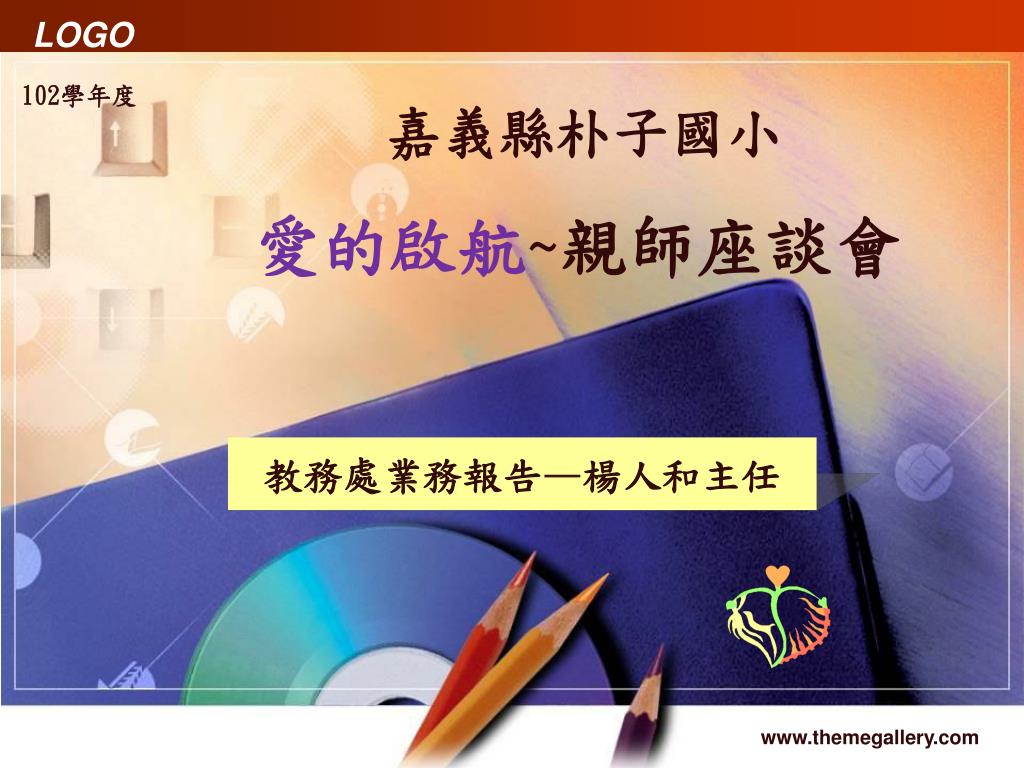 LOGO

102學年度

嘉義縣朴子國小

愛的啟航~親師座談會

教務處業務報告—楊人和主任

www.themegallery.com